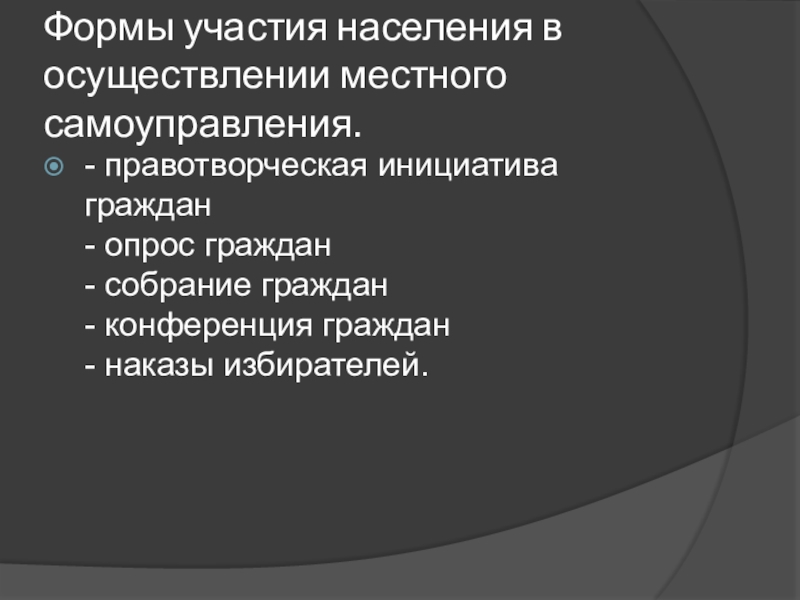 Формы участия населения в осуществлении местного самоуправления.

- правотворческая инициатива граждан
- опрос граждан
- собрание граждан
- конференция граждан
- наказы избирателей.